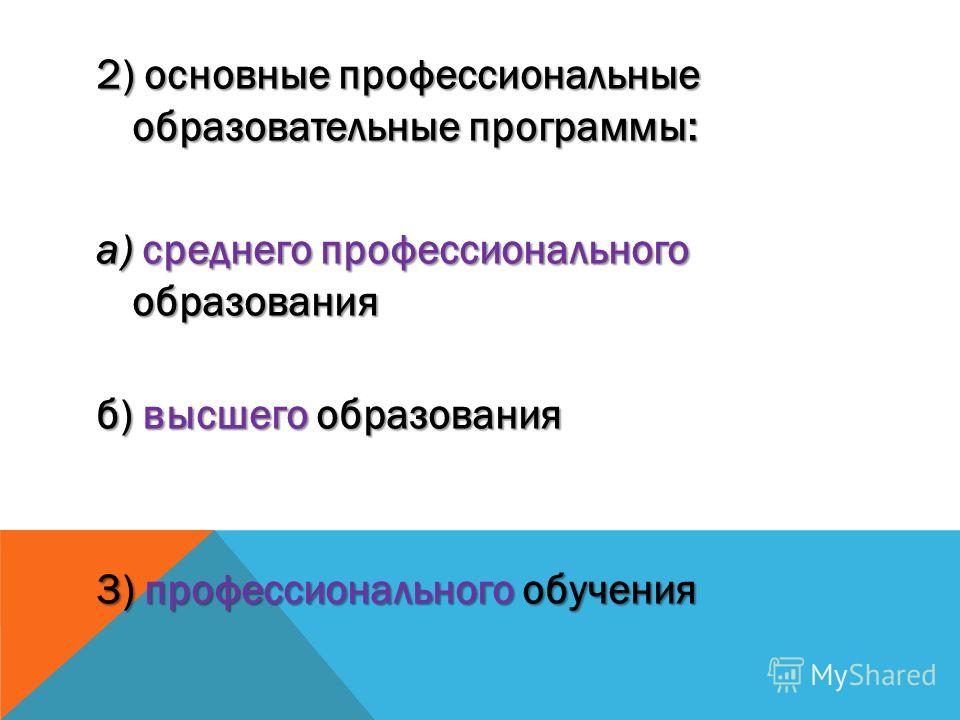 2) основные профессиональные образовательные программы:

а) среднего профессионального образования

б) высшего образования

3) профессионального обучения

MyShared